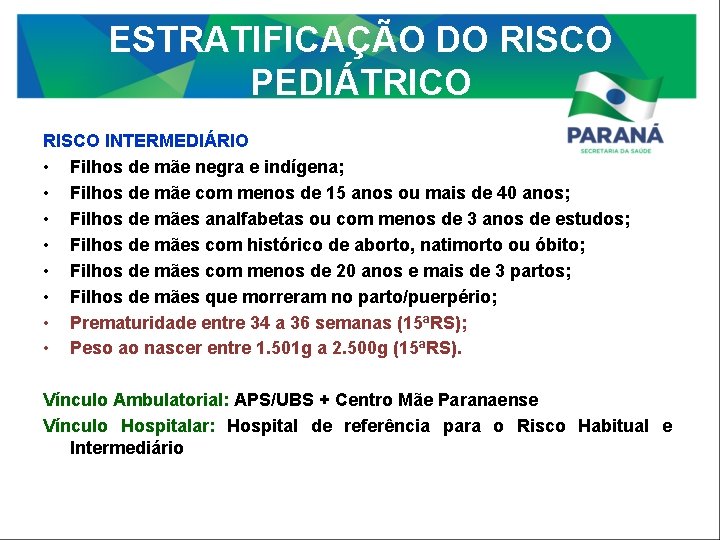 ESTRATIFICAÇÃO DO RISCO PEDIÁTRICO

PARANÁ
SECRETARIA DA SAÚDE

RISCO INTERMEDIÁRIO

• Filhos de mãe negra e indígena;
• Filhos de mãe com menos de 15 anos ou mais de 40 anos;
• Filhos de mães analfabetas ou com menos de 3 anos de estudos;
• Filhos de mães com histórico de aborto, natimorto ou óbito;
• Filhos de mães com menos de 20 anos e mais de 3 partos;
• Filhos de mães que morreram no parto/puerpério;
• Prematuridade entre 34 a 36 semanas (15ªRS);
• Peso ao nascer entre 1.501g a 2.500g (15ªRS).

Vínculo Ambulatorial: APS/UBS + Centro Mãe Paranaense

Vínculo Hospitalar: Hospital de referência para o Risco Habitual e Intermediário